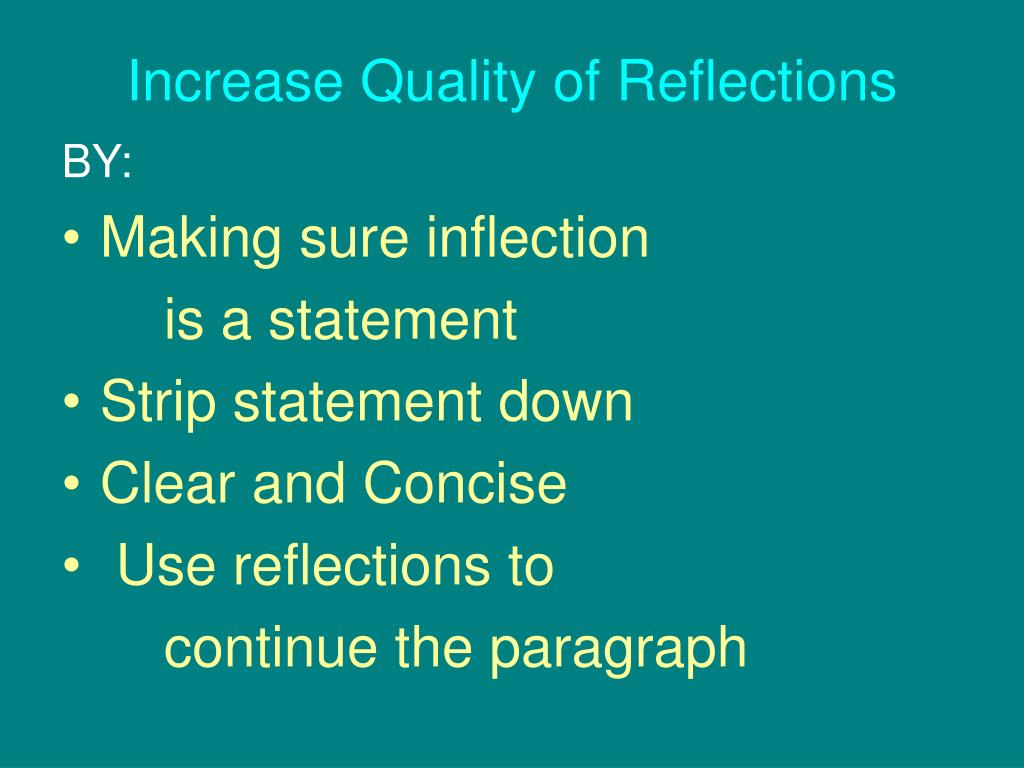 Increase Quality of Reflections

BY:

• Making sure inflection is a statement
• Strip statement down
• Clear and Concise
• Use reflections to continue the paragraph